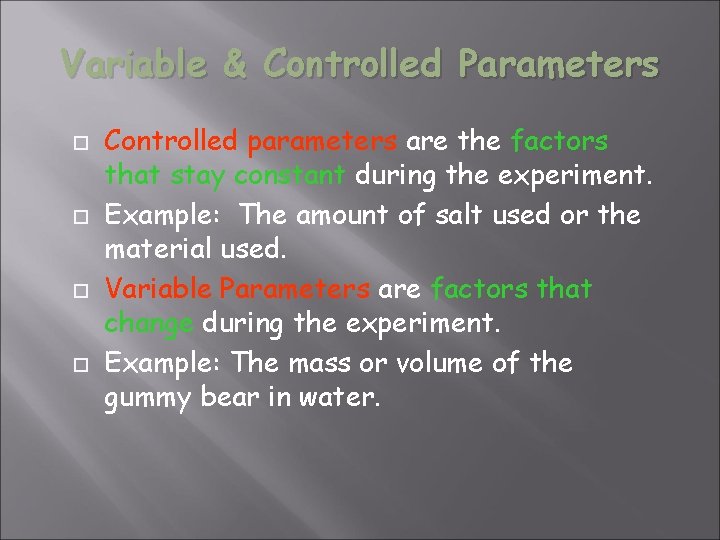 Variable & Controlled Parameters

Controlled parameters are the factors that stay constant during the experiment.

Example: The amount of salt used or the material used.

Variable Parameters are factors that change during the experiment.

Example: The mass or volume of the gummy bear in water.